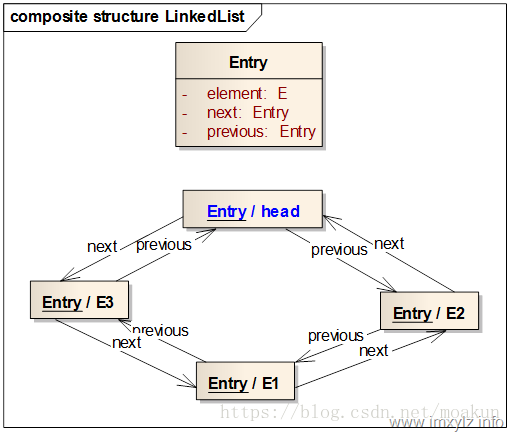 composite structure LinkedList

Entry

- element: E
- next: Entry
- previous: Entry

Entry / head

next

previous

previous

next

Entry / E3

Entry / E2

previous

next

previous

next

Entry / E1

https://blog.csdn.net/moakun

www.imxylz.info